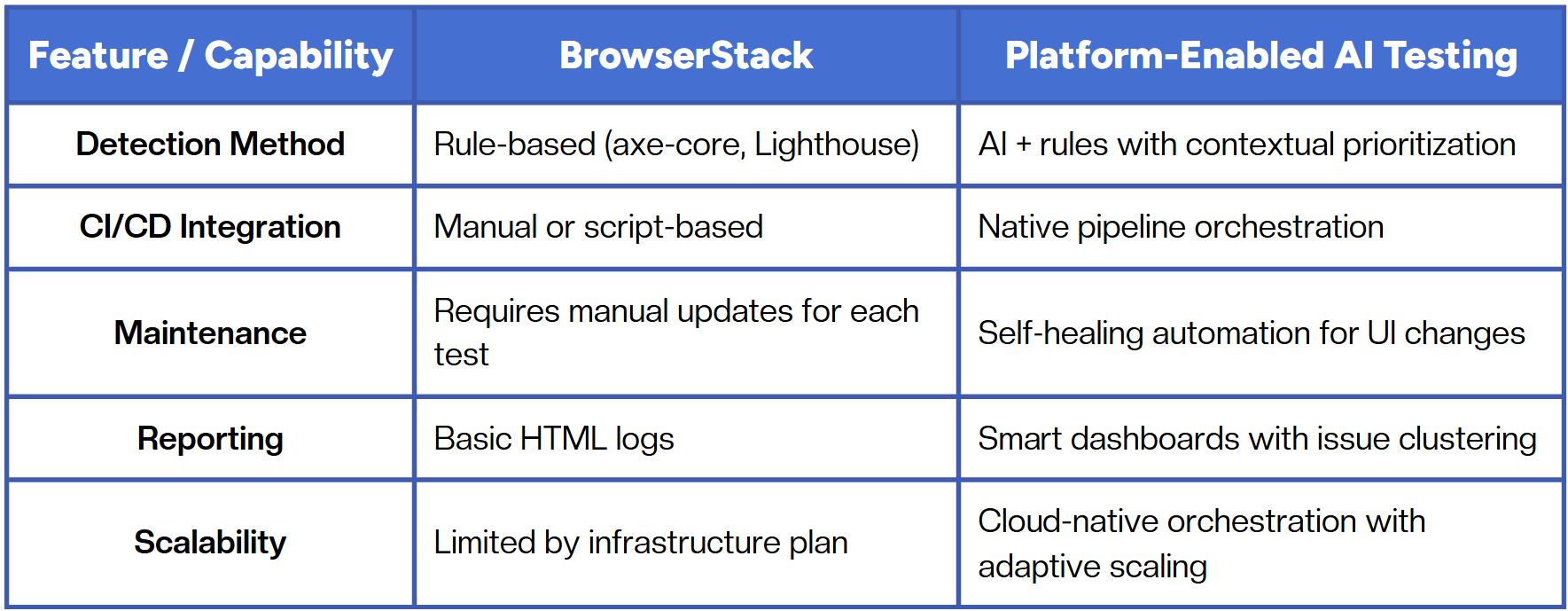 | Feature / Capability | BrowserStack | Platform-Enabled AI Testing |
|---|---|---|
| Detection Method | Rule-based (axe-core, Lighthouse) | AI + rules with contextual prioritization |
| CI/CD Integration | Manual or script-based | Native pipeline orchestration |
| Maintenance | Requires manual updates for each test | Self-healing automation for UI changes |
| Reporting | Basic HTML logs | Smart dashboards with issue clustering |
| Scalability | Limited by infrastructure plan | Cloud-native orchestration with adaptive scaling |